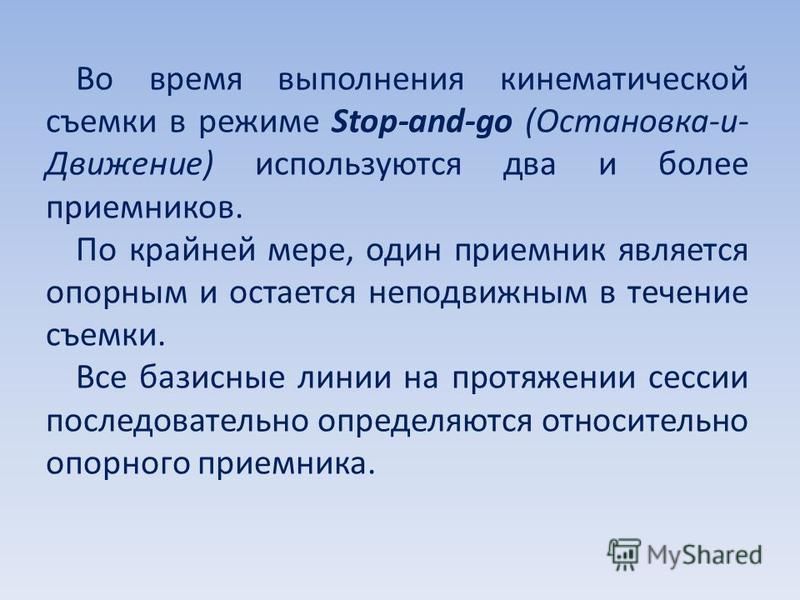 Во время выполнения кинематической съемки в режиме Stop-and-go (Остановка-и-Движение) используются два и более приемников.

По крайней мере, один приемник является опорным и остается неподвижным в течение съемки.

Все базисные линии на протяжении сессии последовательно определяются относительно опорного приемника.

MyShared